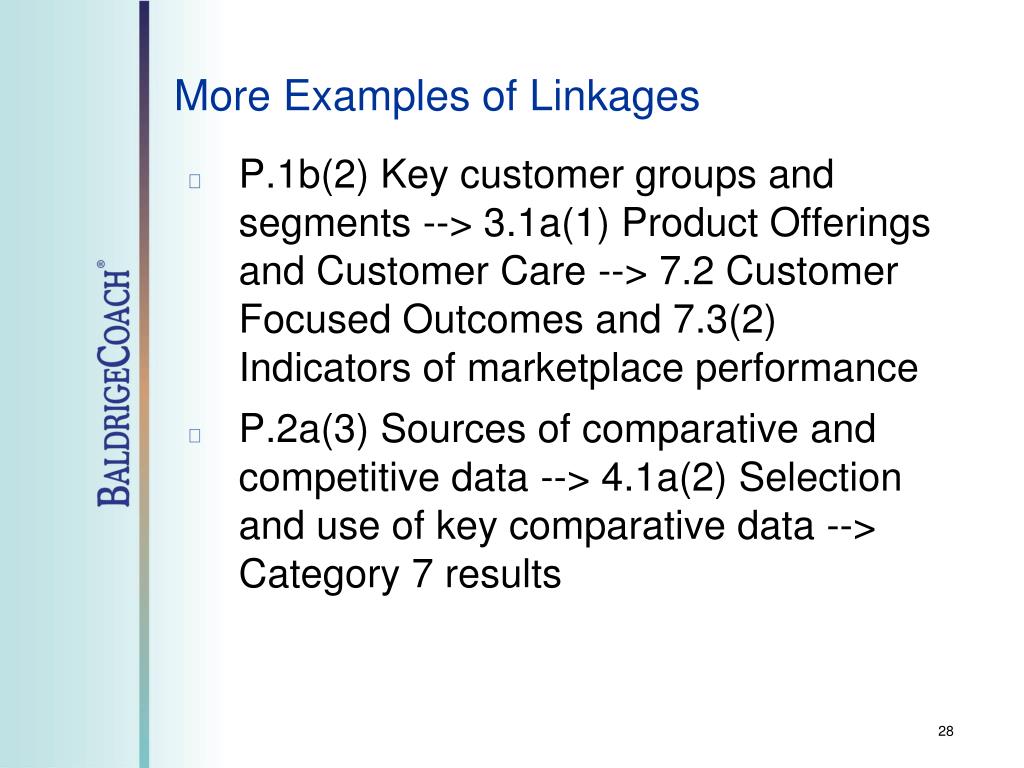 BALDRIGECOACH®

More Examples of Linkages

P.1b(2) Key customer groups and segments --> 3.1a(1) Product Offerings and Customer Care --> 7.2 Customer Focused Outcomes and 7.3(2) Indicators of marketplace performance

P.2a(3) Sources of comparative and competitive data --> 4.1a(2) Selection and use of key comparative data --> Category 7 results

28